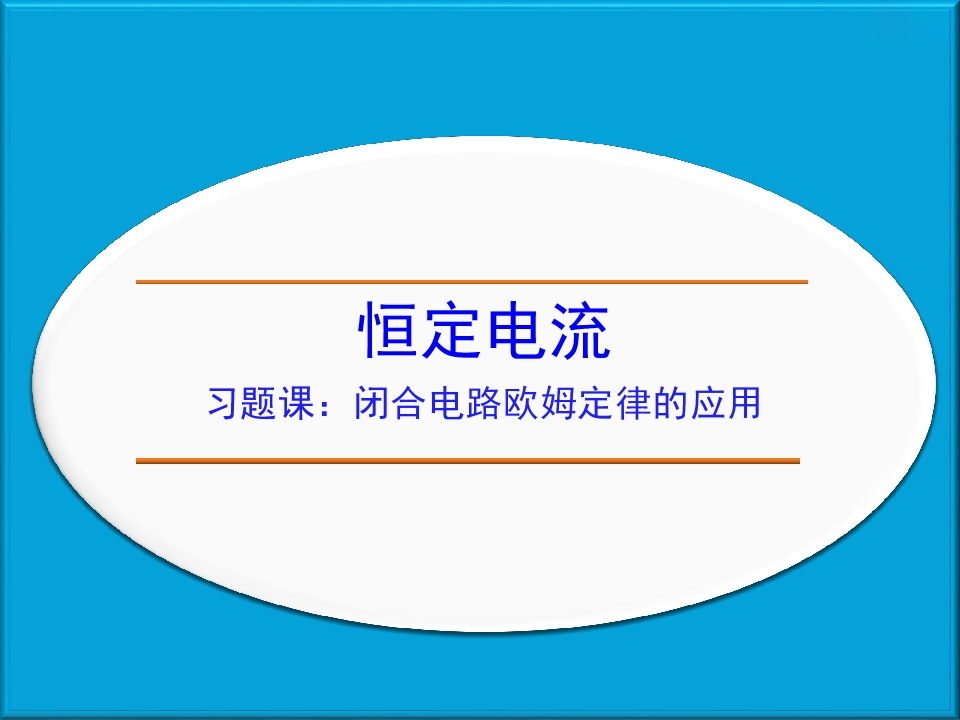 恒定电流

习题课：闭合电路欧姆定律的应用